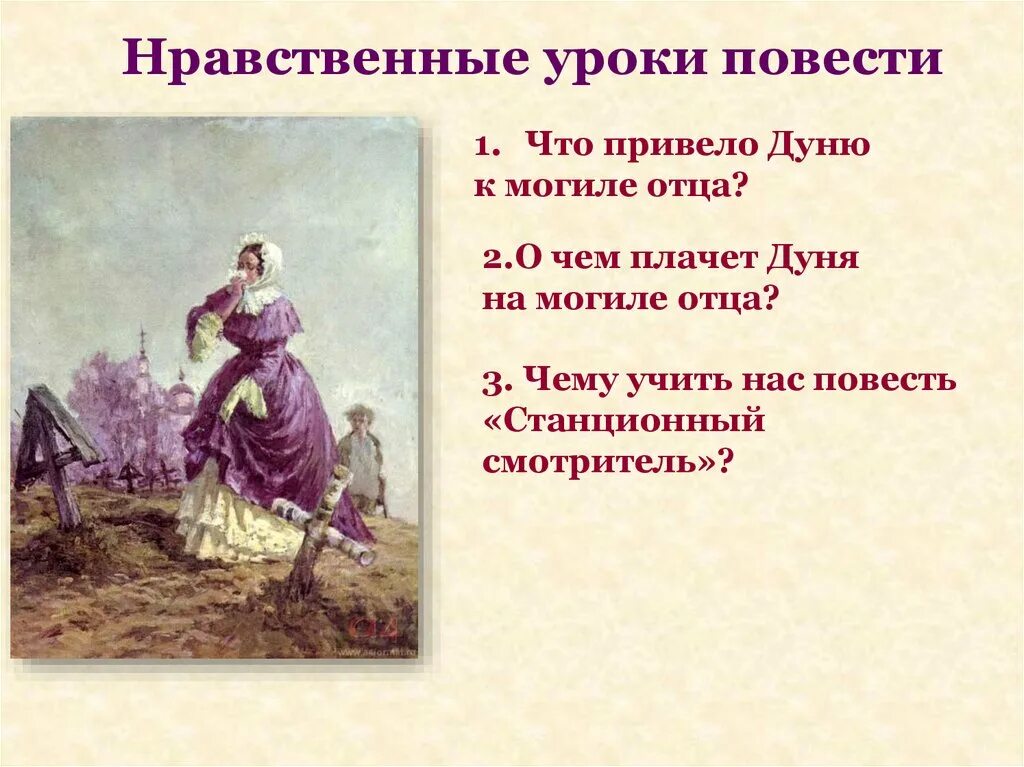 Нравственные уроки повести

1. Что привело Дуню к могиле отца?

2.О чем плачет Дуня на могиле отца?

3. Чему учить нас повесть «Станционный смотритель»?